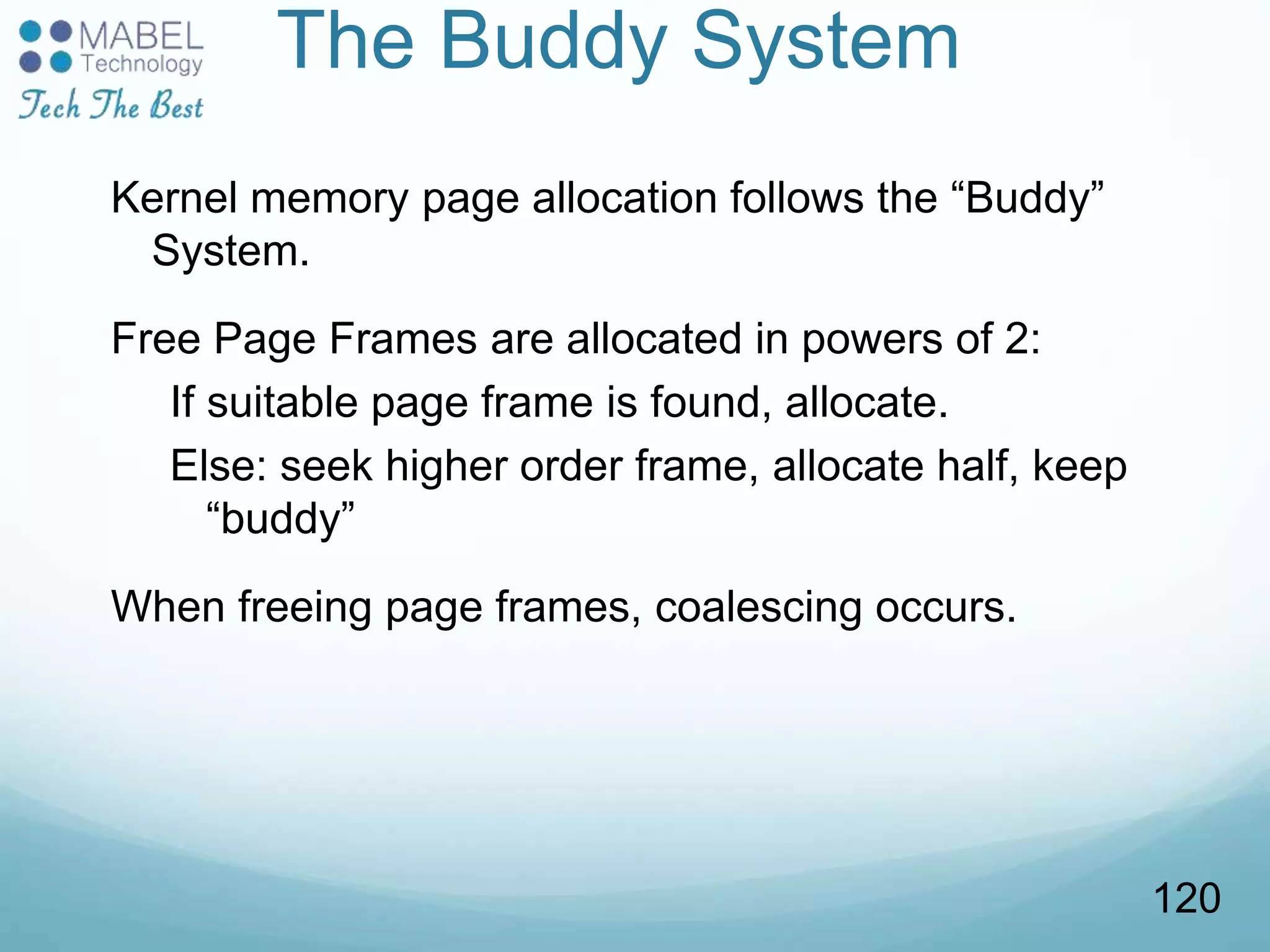 MABEL
Technology
Tech The Best

The Buddy System

Kernel memory page allocation follows the “Buddy” System.

Free Page Frames are allocated in powers of 2:

If suitable page frame is found, allocate.

Else: seek higher order frame, allocate half, keep “buddy”

When freeing page frames, coalescing occurs.

120